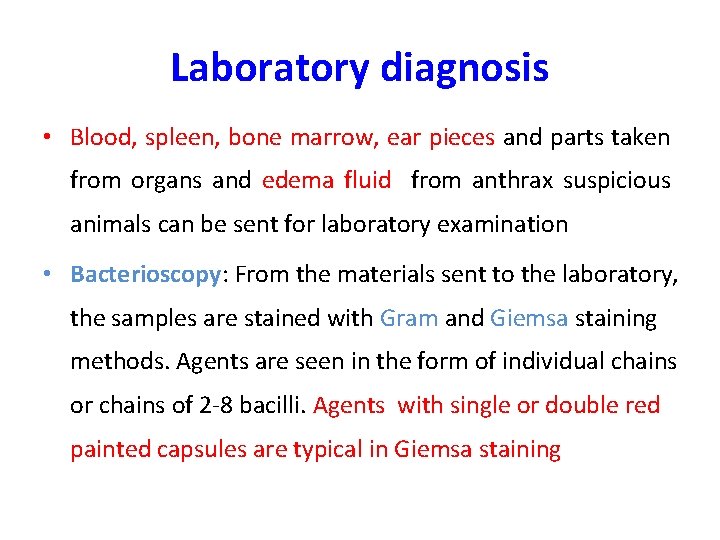 Laboratory diagnosis

• Blood, spleen, bone marrow, ear pieces and parts taken from organs and edema fluid from anthrax suspicious animals can be sent for laboratory examination

• Bacterioscopy: From the materials sent to the laboratory, the samples are stained with Gram and Giemsa staining methods. Agents are seen in the form of individual chains or chains of 2-8 bacilli. Agents with single or double red painted capsules are typical in Giemsa staining